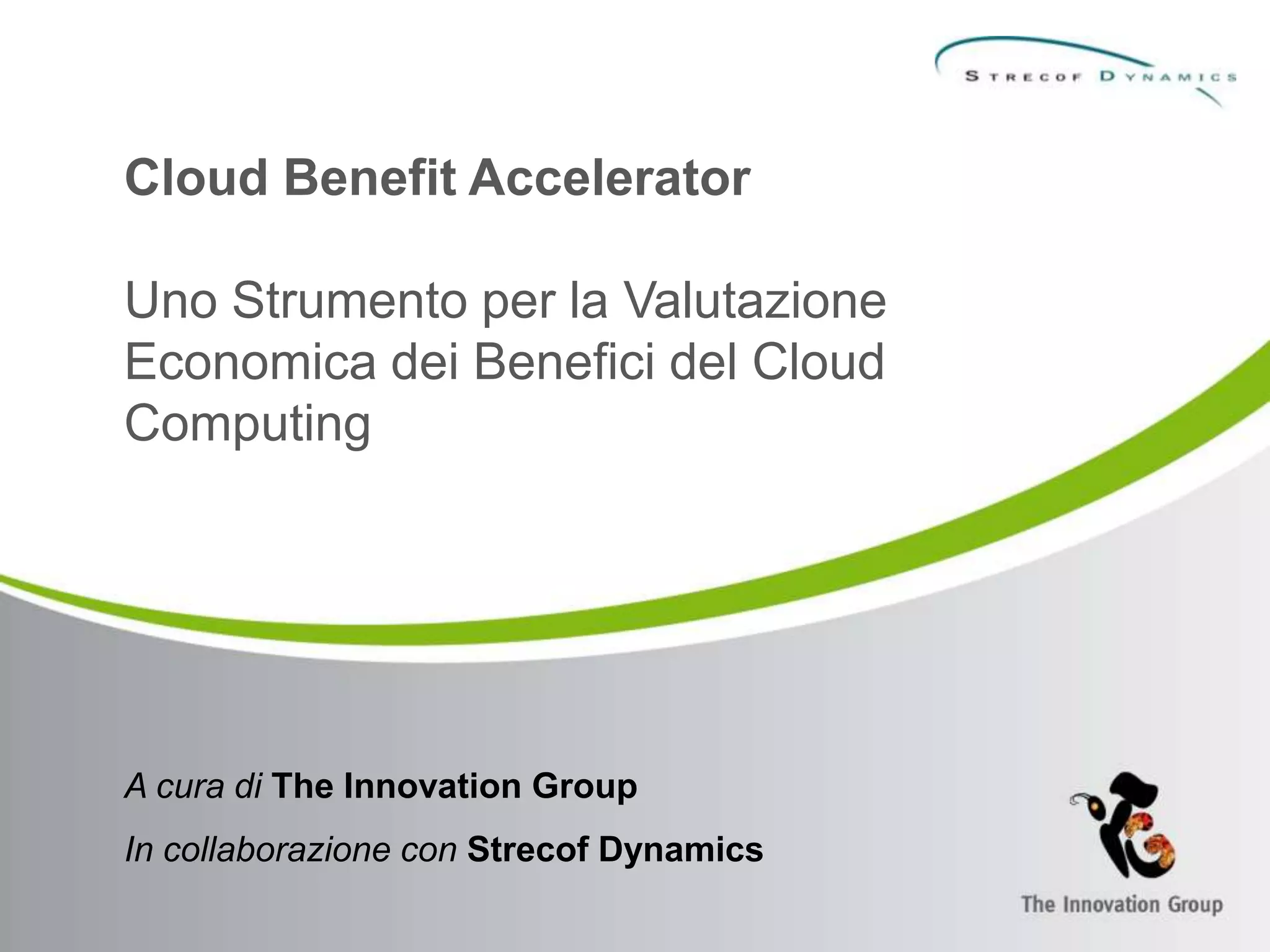 STRECOF DYNAMICS

Cloud Benefit Accelerator

Uno Strumento per la Valutazione Economica dei Benefici del Cloud Computing

A cura di The Innovation Group

In collaborazione con Strecof Dynamics

The Innovation Group